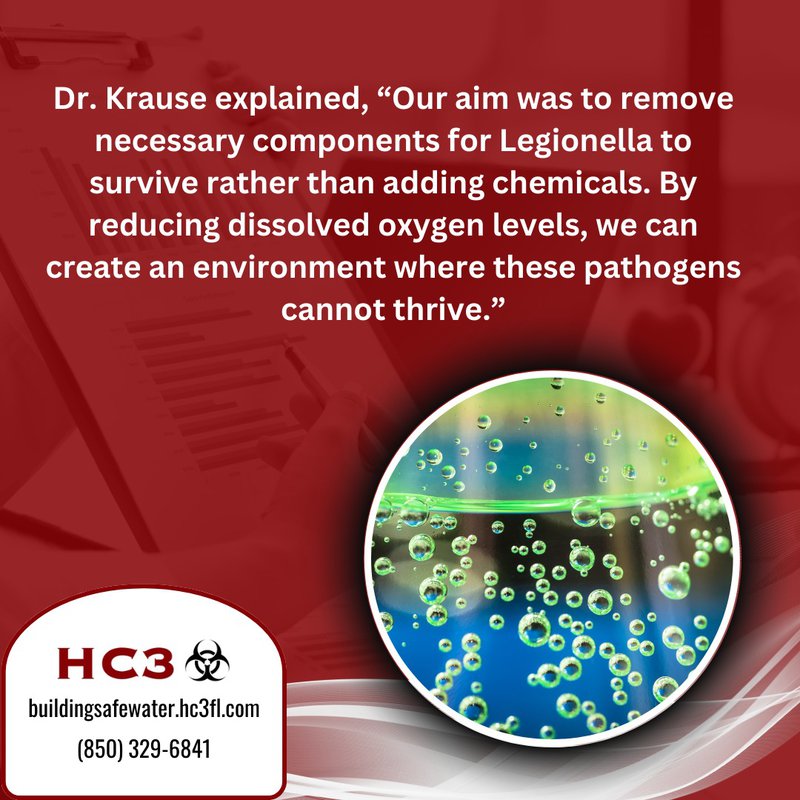 Dr. Krause explained, “Our aim was to remove necessary components for Legionella to survive rather than adding chemicals. By reducing dissolved oxygen levels, we can create an environment where these pathogens cannot thrive.”

HC3

buildingsafewater.hc3fl.com

(850) 329-6841